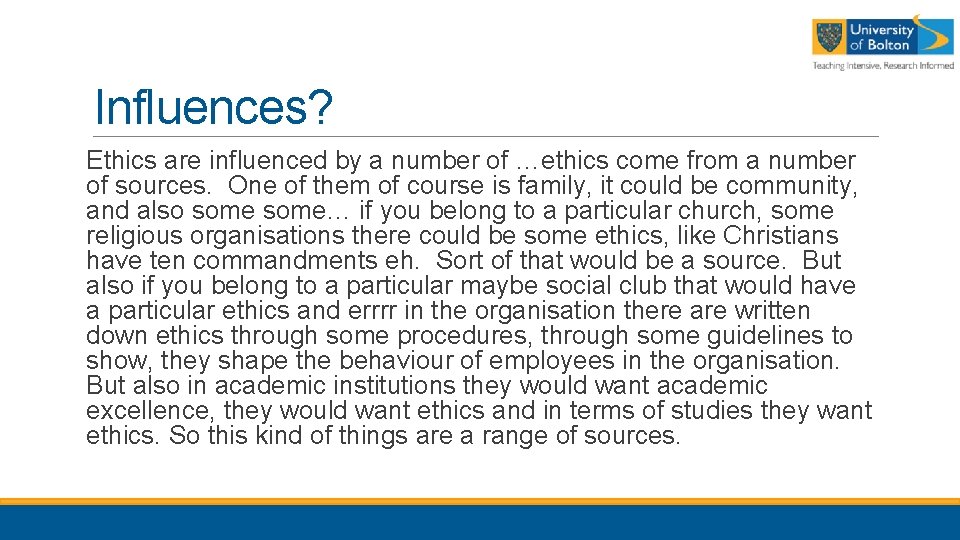 University of Bolton
Teaching Intensive, Research Informed

Influences?

Ethics are influenced by a number of …ethics come from a number of sources. One of them of course is family, it could be community, and also some some… if you belong to a particular church, some religious organisations there could be some ethics, like Christians have ten commandments eh. Sort of that would be a source. But also if you belong to a particular maybe social club that would have a particular ethics and errrr in the organisation there are written down ethics through some procedures, through some guidelines to show, they shape the behaviour of employees in the organisation. But also in academic institutions they would want academic excellence, they would want ethics and in terms of studies they want ethics. So this kind of things are a range of sources.